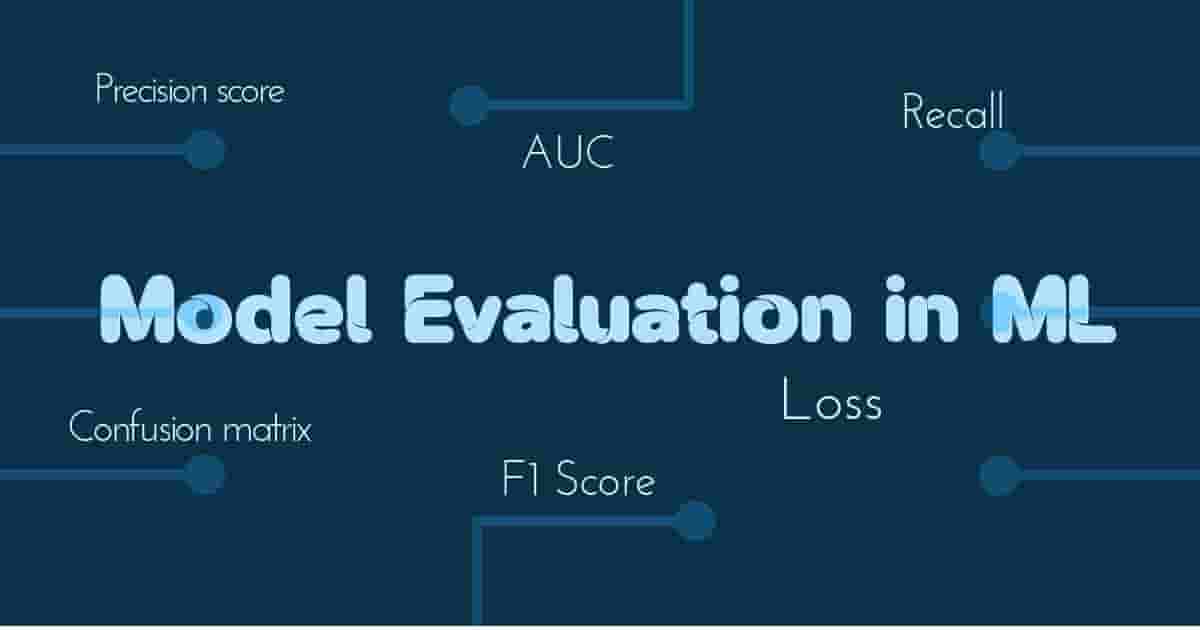 Precision score

AUC

Recall

Model Evaluation in ML

Loss

Confusion matrix

F1 Score